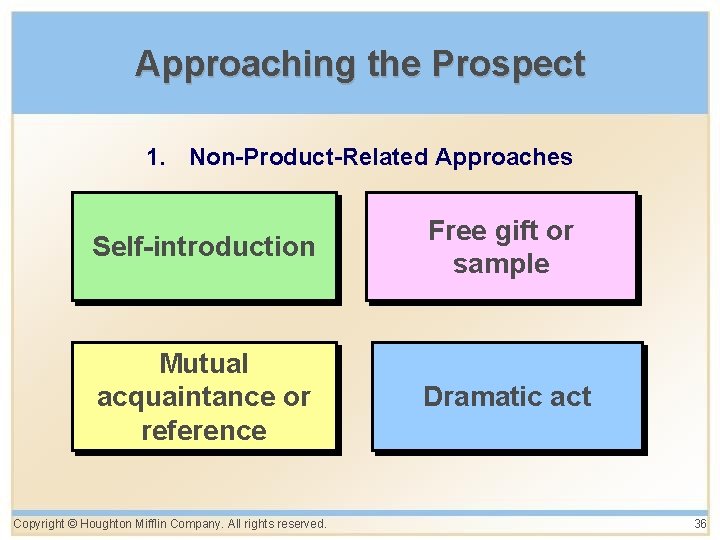 Approaching the Prospect

1. Non-Product-Related Approaches

Self-introduction

Free gift or sample

Mutual acquaintance or reference

Dramatic act

Copyright © Houghton Mifflin Company. All rights reserved.

36